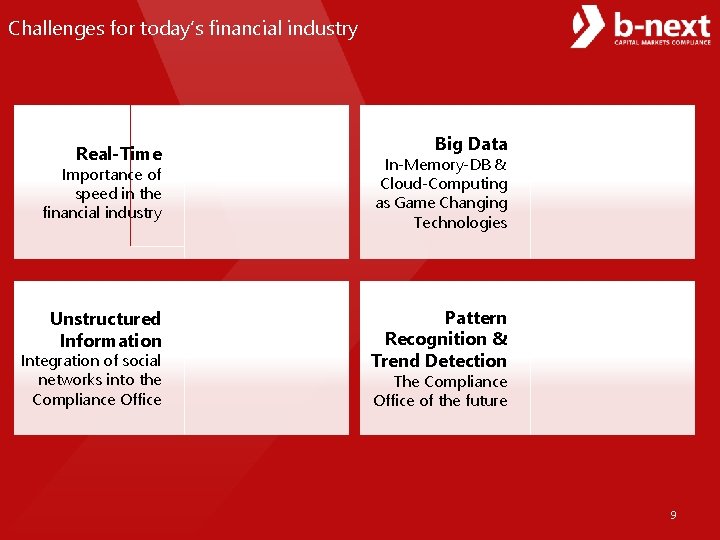 Challenges for today's financial industry

b-next
CAPITAL MARKETS COMPLIANCE

Real-Time
Importance of speed in the financial industry

Big Data
In-Memory-DB & Cloud-Computing as Game Changing Technologies

Unstructured Information
Integration of social networks into the Compliance Office

Pattern Recognition & Trend Detection
The Compliance Office of the future

9